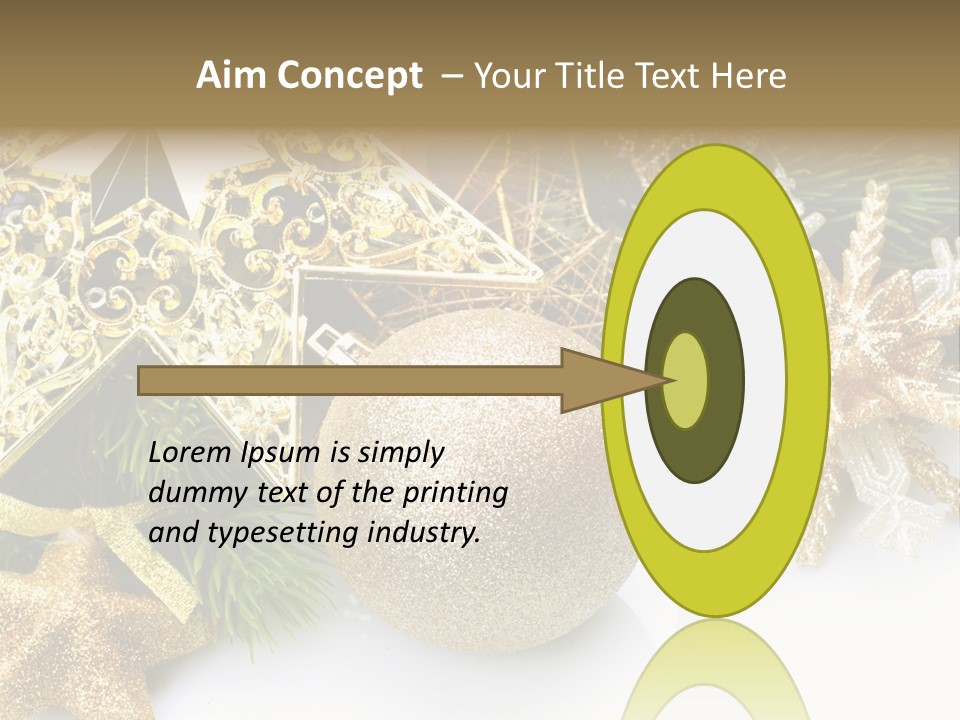 Aim Concept – Your Title Text Here

Lorem Ipsum is simply dummy text of the printing and typesetting industry.